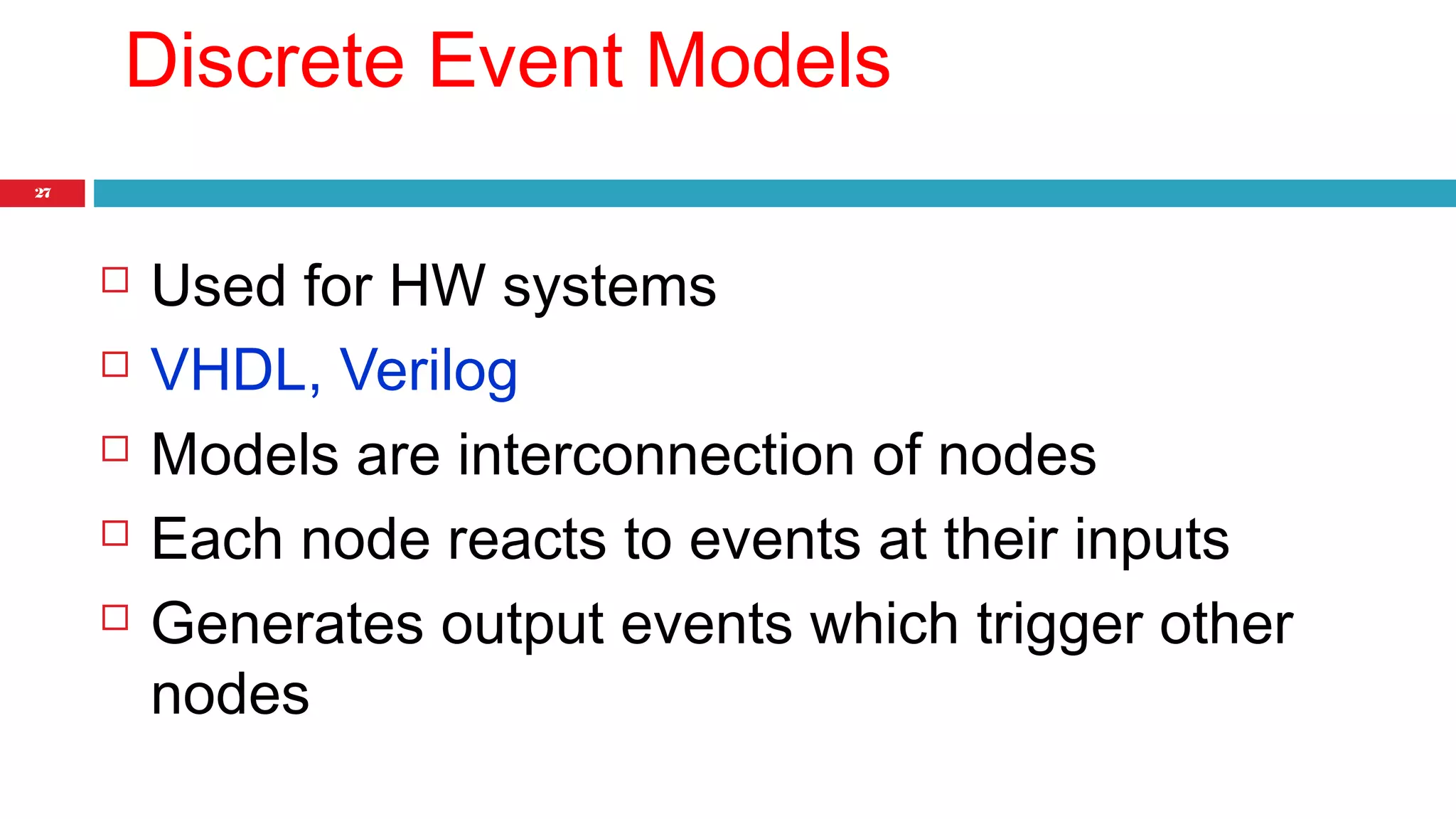 Discrete Event Models

27

□ Used for HW systems
□ VHDL, Verilog
□ Models are interconnection of nodes
□ Each node reacts to events at their inputs
□ Generates output events which trigger other nodes